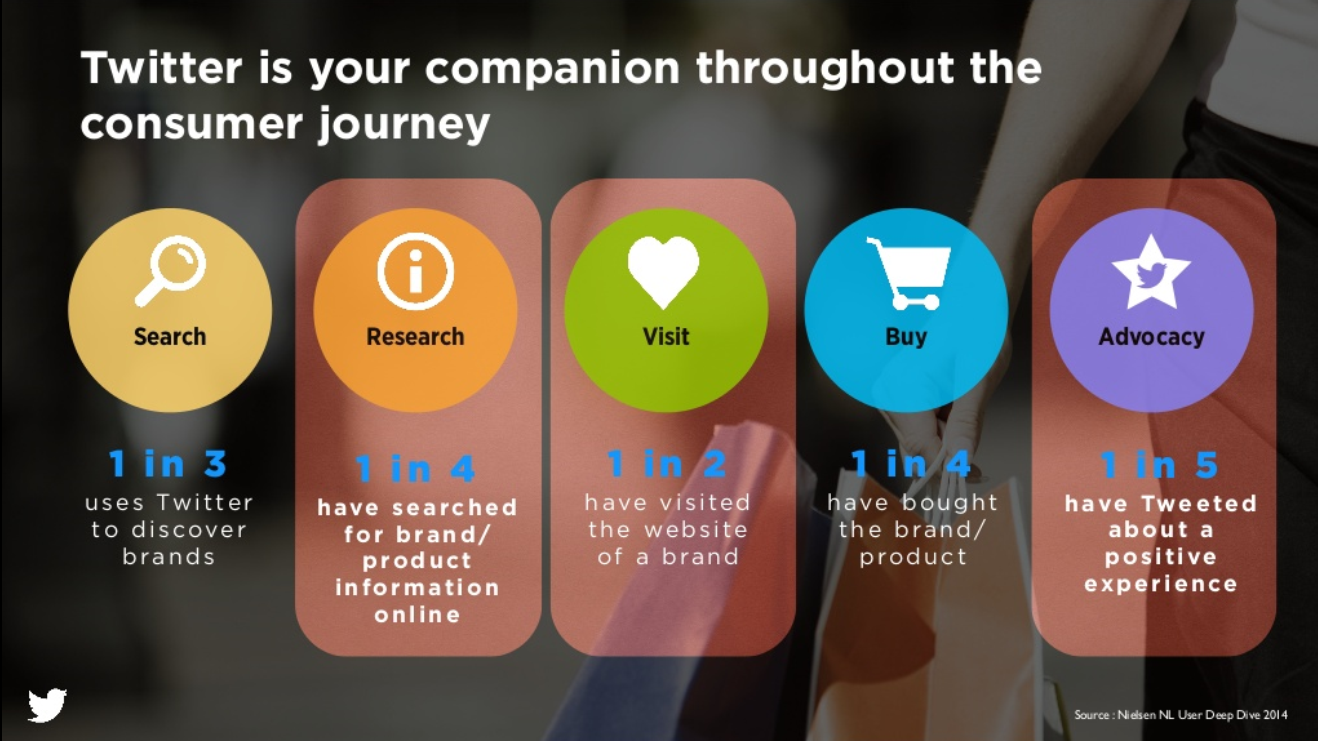 Twitter is your companion throughout the consumer journey

Search

1 in 3
uses Twitter to discover brands

Research

1 in 4
have searched for brand/ product information online

Visit

1 in 2
have visited the website of a brand

Buy

1 in 4
have bought the brand/ product

Advocacy

1 in 5
have Tweeted about a positive experience

Source : Nielsen NL User Deep Dive 2014